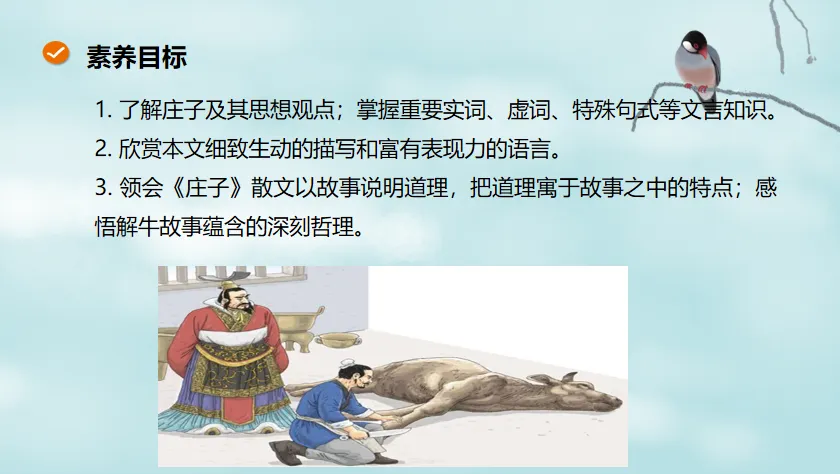 素养目标

1. 了解庄子及其思想观点；掌握重要实词、虚词、特殊句式等文言知识。
2. 欣赏本文细致生动的描写和富有表现力的语言。
3. 领会《庄子》散文以故事说明道理，把道理寓于故事之中的特点；感悟解牛故事蕴含的深刻哲理。